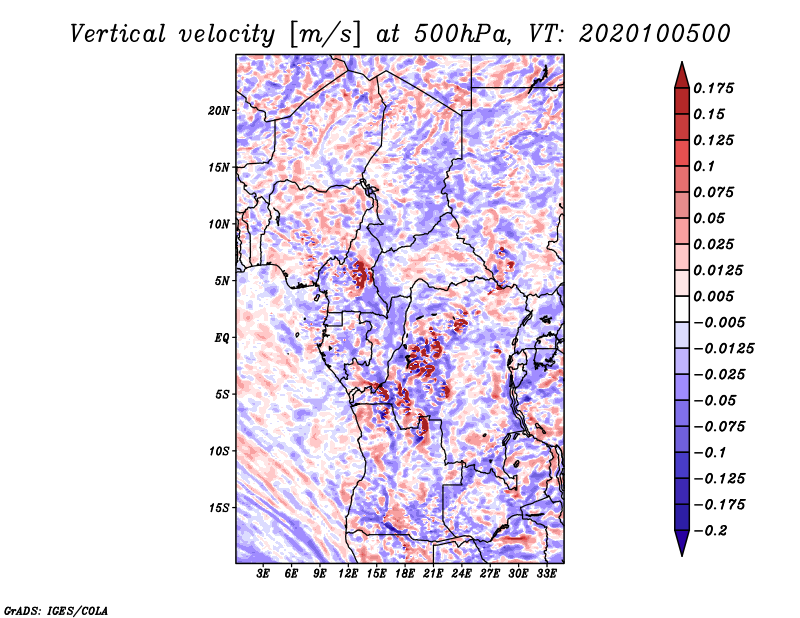 Vertical velocity [m/s] at 500hPa, VT: 2020100500

20N
15N
10N
5N
EQ
5S
10S
15S

3E 6E 9E 12E 15E 18E 21E 24E 27E 30E 33E

0.175
0.15
0.125
0.1
0.075
0.05
0.025
0.0125
0.005
−0.005
−0.0125
−0.025
−0.05
−0.075
−0.1
−0.125
−0.175
−0.2

GrADS: IGES/COLA